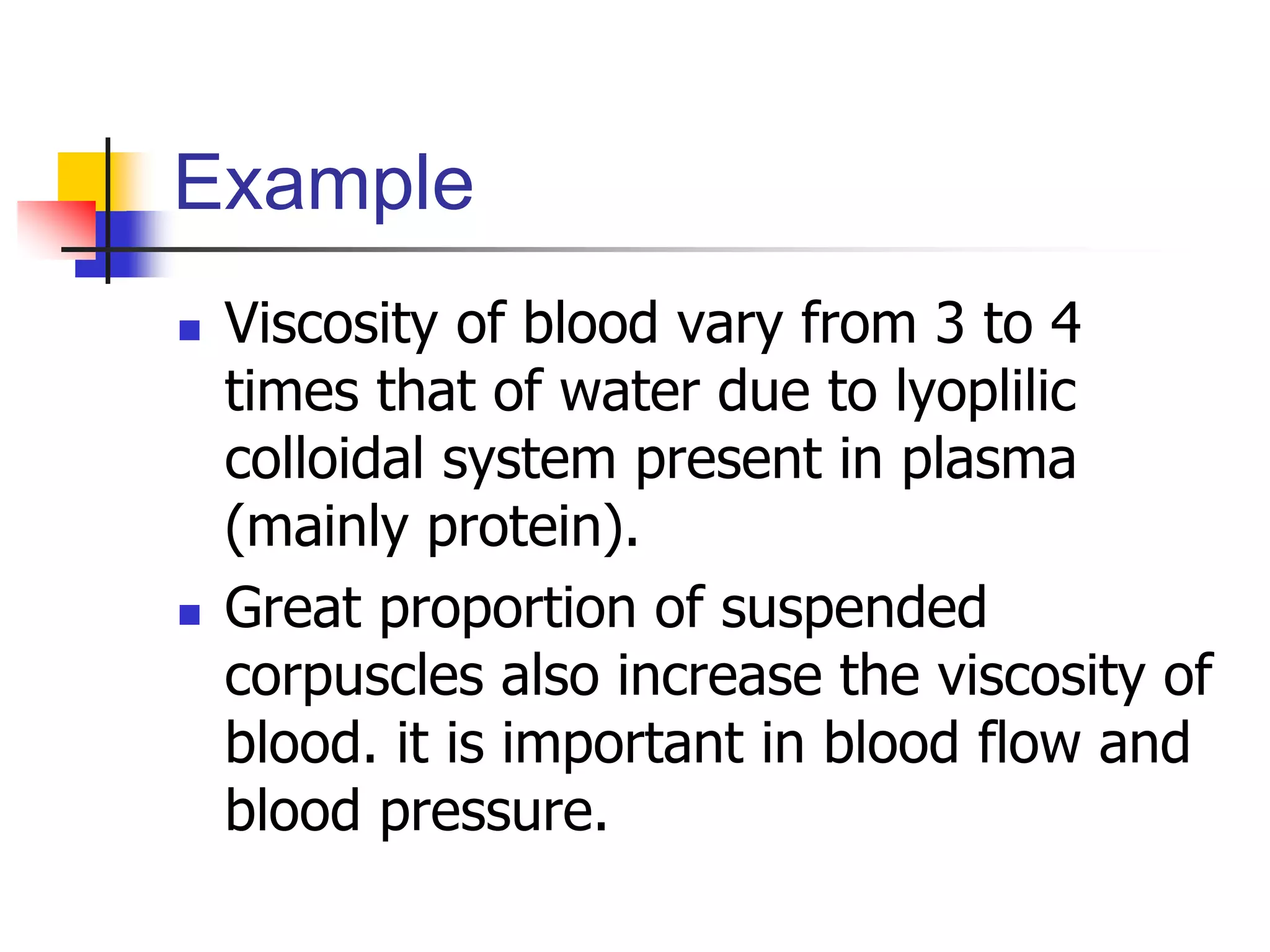 Example

- Viscosity of blood vary from 3 to 4 times that of water due to lyoplilic colloidal system present in plasma (mainly protein).
- Great proportion of suspended corpuscles also increase the viscosity of blood. it is important in blood flow and blood pressure.